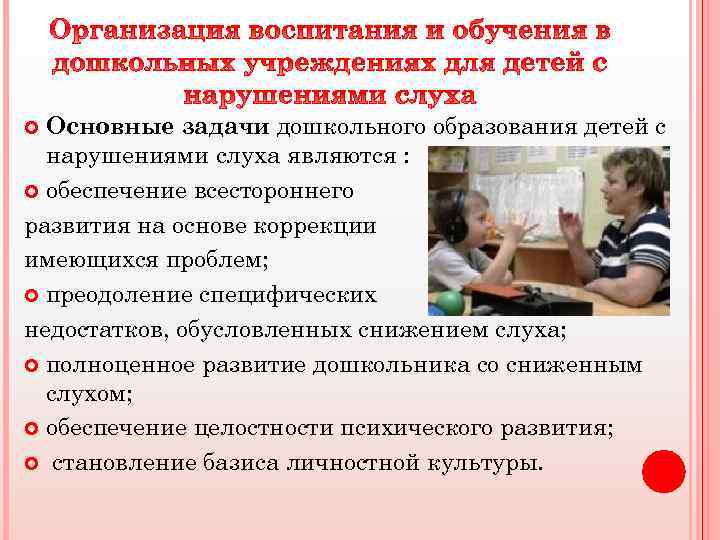 Организация воспитания и обучения в дошкольных учреждениях для детей с нарушениями слуха

Основные задачи дошкольного образования детей с нарушениями слуха являются :

обеспечение всестороннего развития на основе коррекции имеющихся проблем;

преодоление специфических недостатков, обусловленных снижением слуха;

полноценное развитие дошкольника со сниженным слухом;

обеспечение целостности психического развития;

становление базиса личностной культуры.